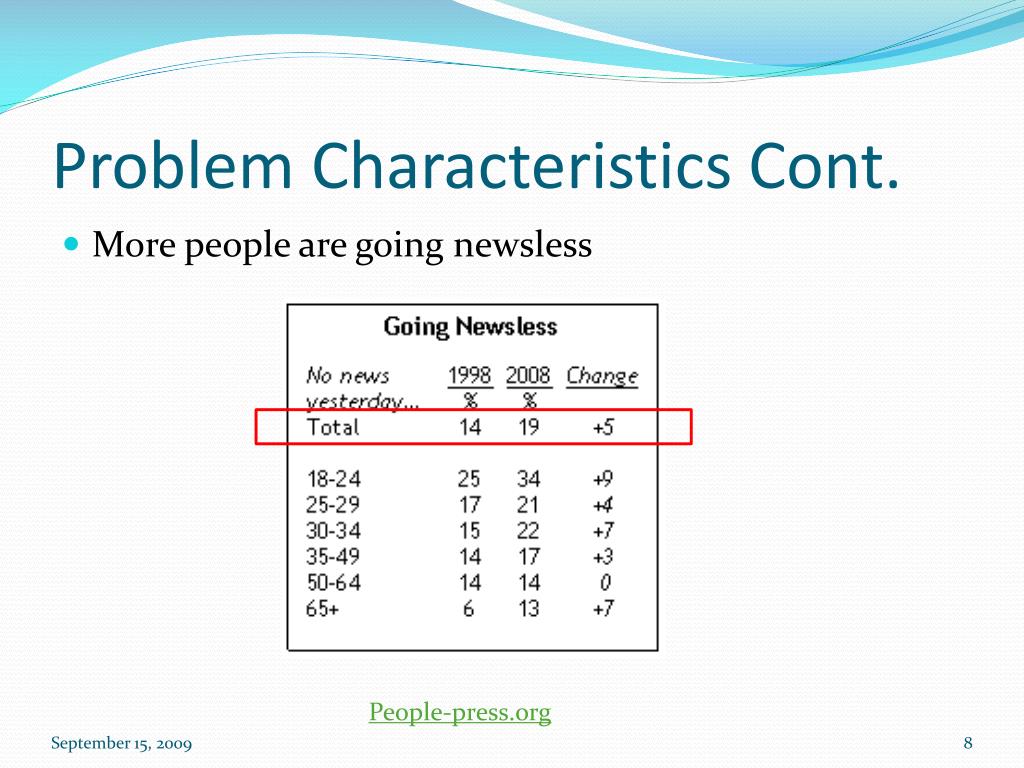 Problem Characteristics Cont.

More people are going newsless

Going Newsless

| No news yesterday… | 1998 % | 2008 % | Change |
|---|---|---|---|
| Total | 14 | 19 | +5 |
| 18-24 | 25 | 34 | +9 |
| 25-29 | 17 | 21 | +4 |
| 30-34 | 15 | 22 | +7 |
| 35-49 | 14 | 17 | +3 |
| 50-64 | 14 | 14 | 0 |
| 65+ | 6 | 13 | +7 |

People-press.org

September 15, 2009

8